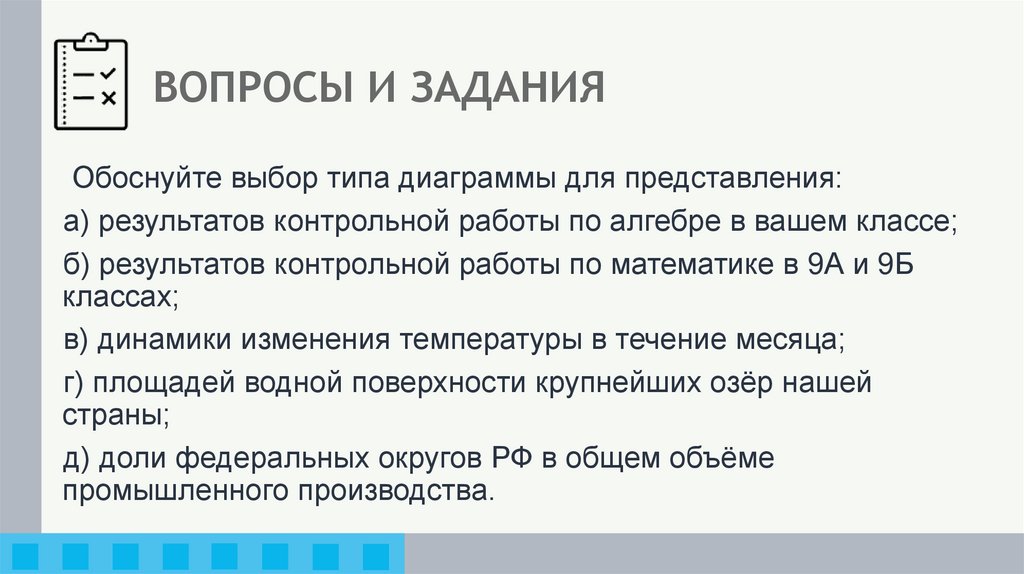 ВОПРОСЫ И ЗАДАНИЯ

Обоснуйте выбор типа диаграммы для представления:

а) результатов контрольной работы по алгебре в вашем классе;

б) результатов контрольной работы по математике в 9А и 9Б классах;

в) динамики изменения температуры в течение месяца;

г) площадей водной поверхности крупнейших озёр нашей страны;

д) доли федеральных округов РФ в общем объёме промышленного производства.